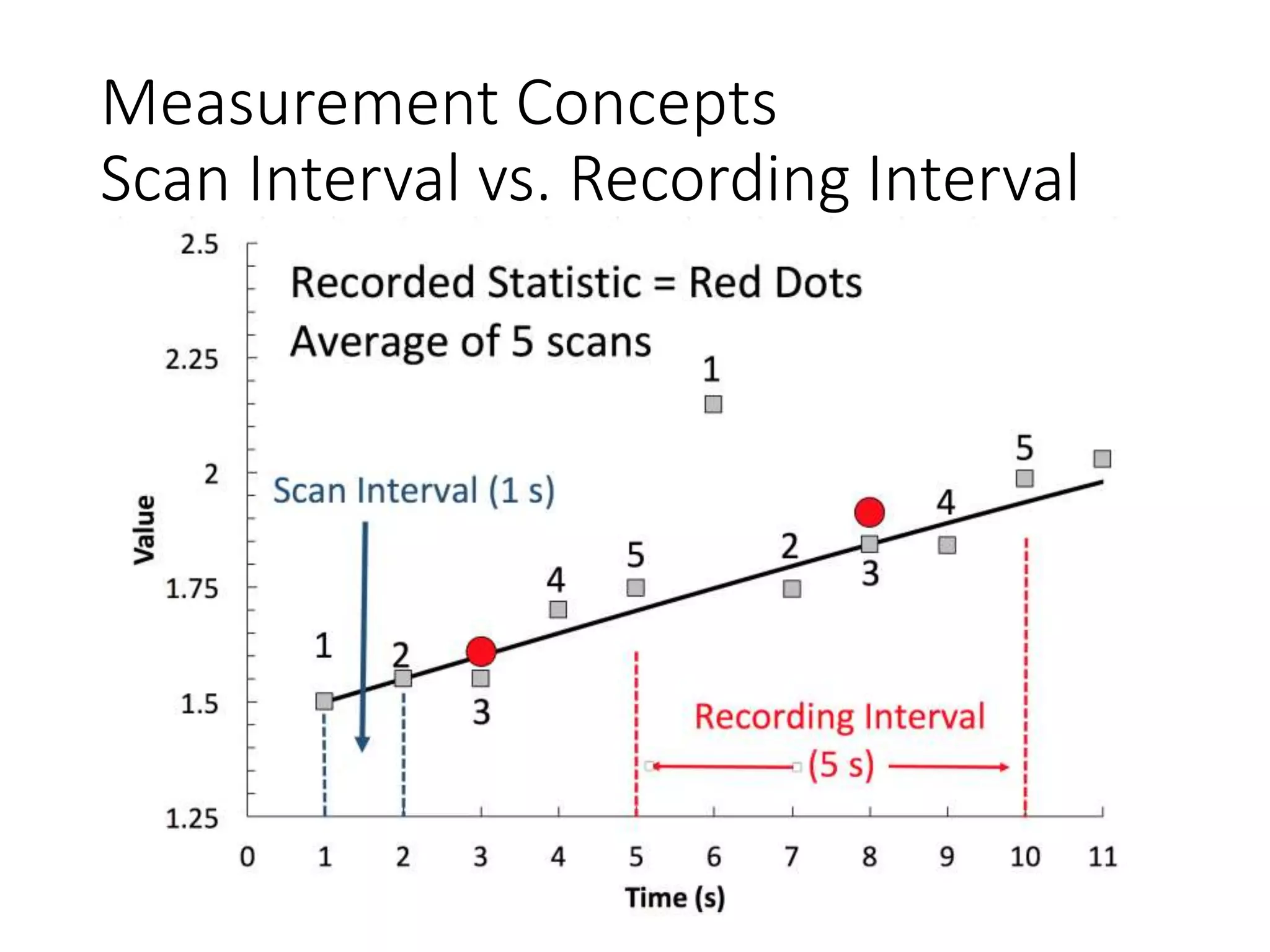 Measurement Concepts
Scan Interval vs. Recording Interval

2.5
2.25
2
1.75
1.5
1.25

Value

Recorded Statistic = Red Dots
Average of 5 scans

Scan Interval (1 s)

1
2
3
4
5
1
2
3
4
5

Recording Interval
(5 s)

0 1 2 3 4 5 6 7 8 9 10 11
Time (s)